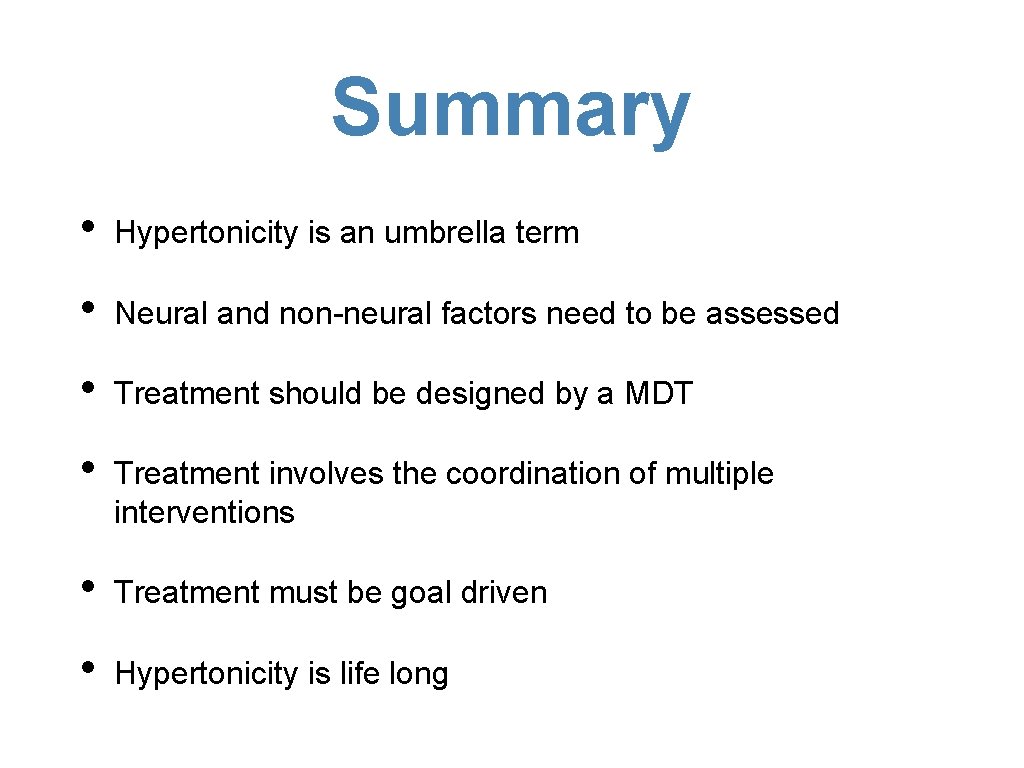 Summary

• Hypertonicity is an umbrella term

• Neural and non-neural factors need to be assessed

• Treatment should be designed by a MDT

• Treatment involves the coordination of multiple interventions

• Treatment must be goal driven

• Hypertonicity is life long